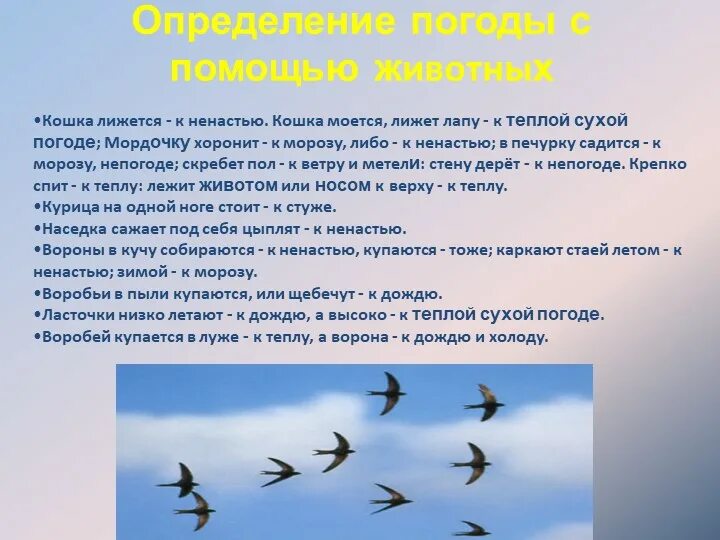 Определение погоды с помощью животных

•Кошка лижется - к ненастью. Кошка моется, лижет лапу - к теплой сухой погоде; Мордочку хоронит - к морозу, либо - к ненастью; в печурку садится - к морозу, непогоде; скребет пол - к ветру и метелИ: стену дерёт - к непогоде. Крепко спит - к теплу: лежит животом или носом к верху - к теплу.
•Курица на одной ноге стоит - к стуже.
•Наседка сажает под себя цыплят - к ненастью.
•Вороны в кучу собираются - к ненастью, купаются - тоже; каркают стаей летом - к ненастью; зимой - к морозу.
•Воробьи в пыли купаются, или щебечут - к дождю.
•Ласточки низко летают - к дождю, а высоко - к теплой сухой погоде.
•Воробей купается в луже - к теплу, а ворона - к дождю и холоду.